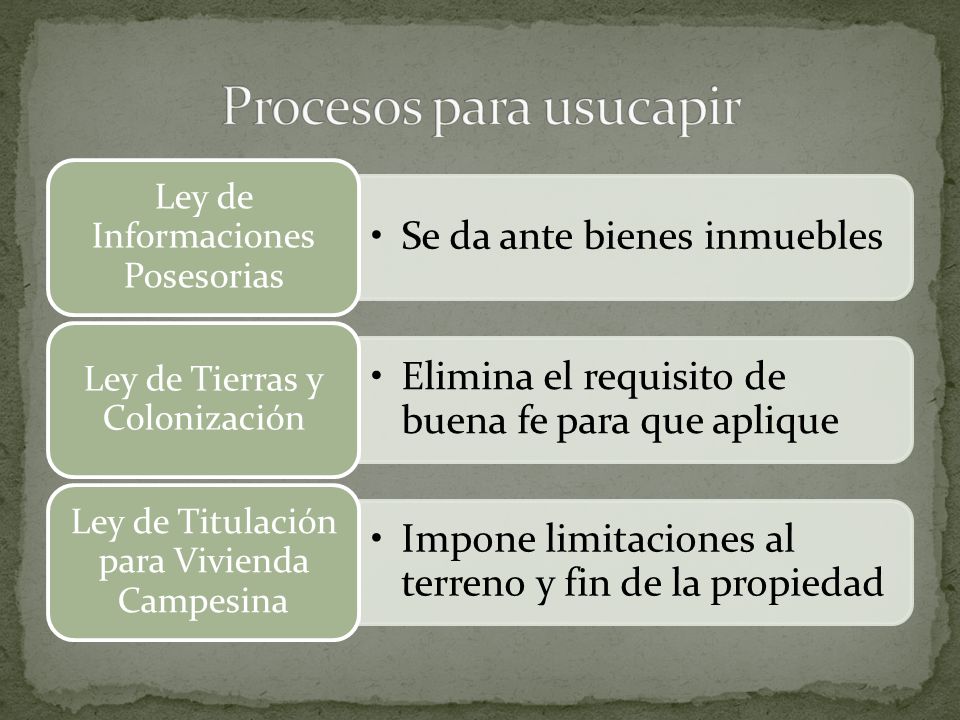 Procesos para usucapir

Ley de Informaciones Posesorias

• Se da ante bienes inmuebles

Ley de Tierras y Colonización

• Elimina el requisito de buena fe para que aplique

Ley de Titulación para Vivienda Campesina

• Impone limitaciones al terreno y fin de la propiedad